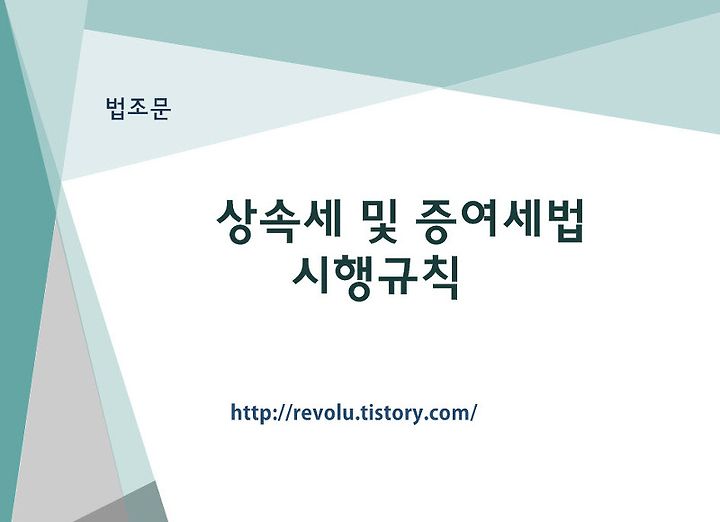 법조문

상속세 및 증여세법 시행규칙

http://revolu.tistory.com/